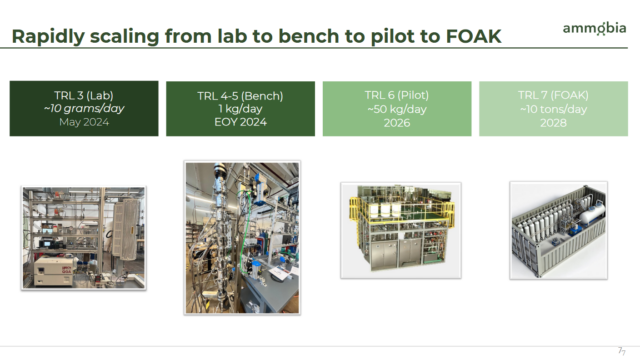 Rapidly scaling from lab to bench to pilot to FOAK

ammobia

TRL 3 (Lab)
~10 grams/day
May 2024

TRL 4-5 (Bench)
1 kg/day
EOY 2024

TRL 6 (Pilot)
~50 kg/day
2026

TRL 7 (FOAK)
~10 tons/day
2028

7